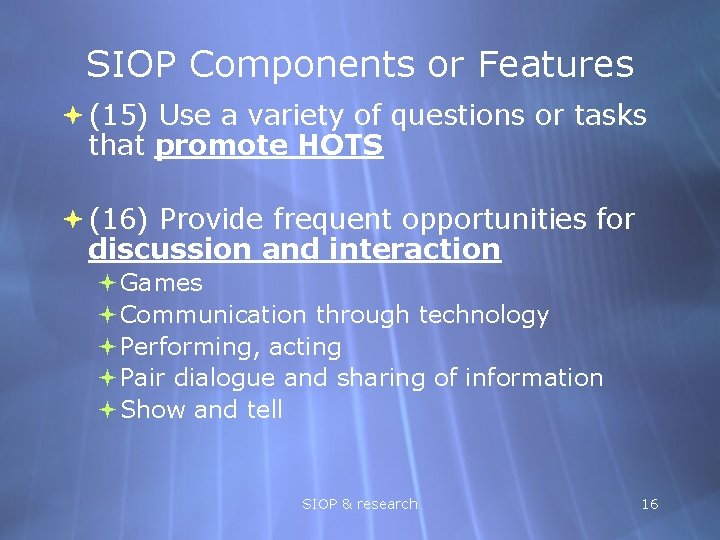 SIOP Components or Features

(15) Use a variety of questions or tasks that promote HOTS

(16) Provide frequent opportunities for discussion and interaction

Games
Communication through technology
Performing, acting
Pair dialogue and sharing of information
Show and tell

SIOP & research

16